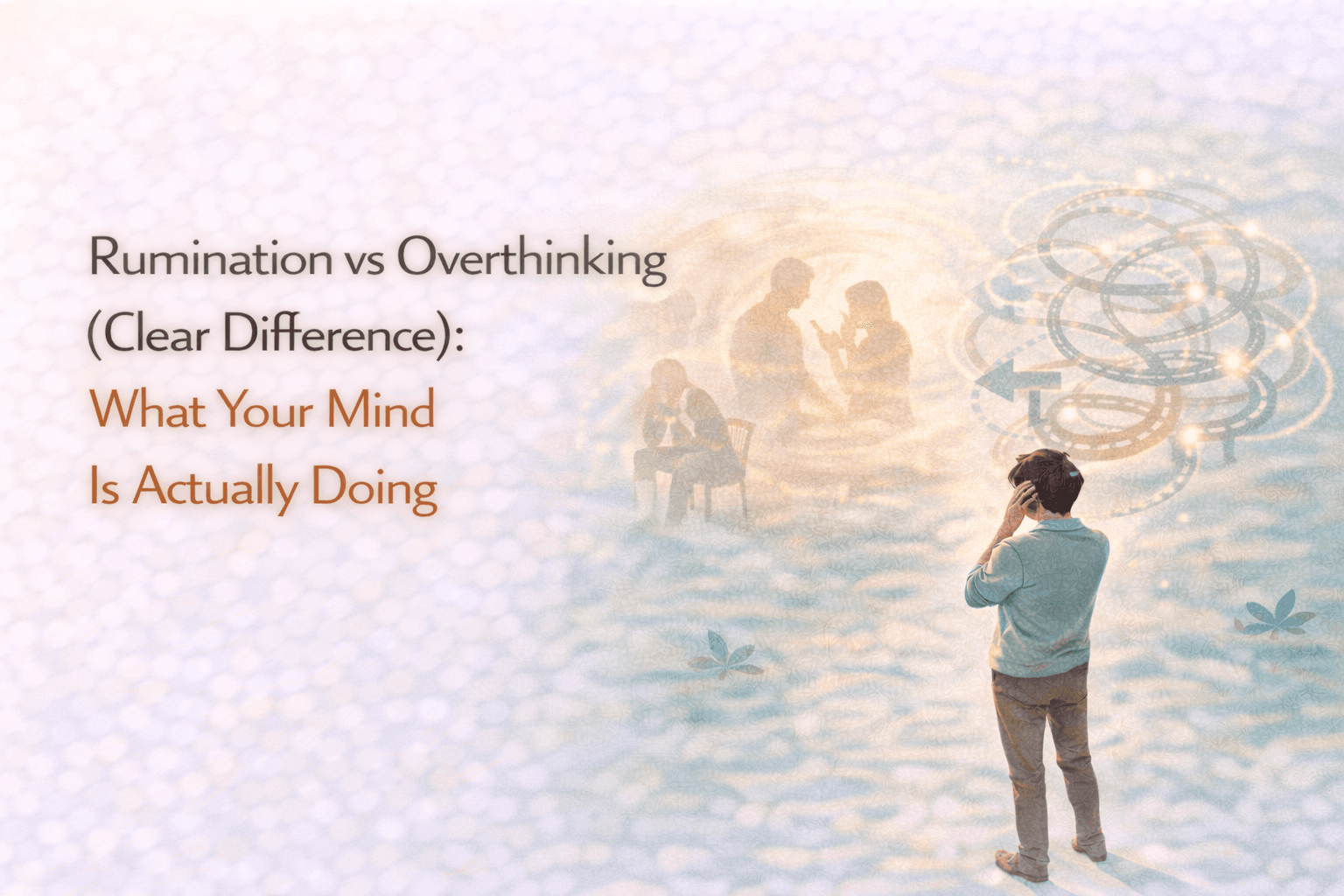 Rumination vs Overthinking (Clear Difference): What Your Mind Is Actually Doing